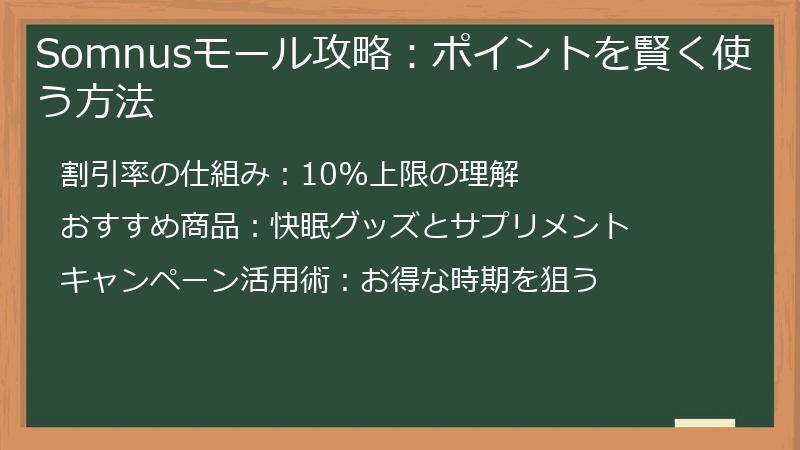 Somnusモール攻略：ポイントを賢く使う方法

割引率の仕組み：10%上限の理解

おすすめ商品：快眠グッズとサプリメント

キャンペーン活用術：お得な時期を狙う